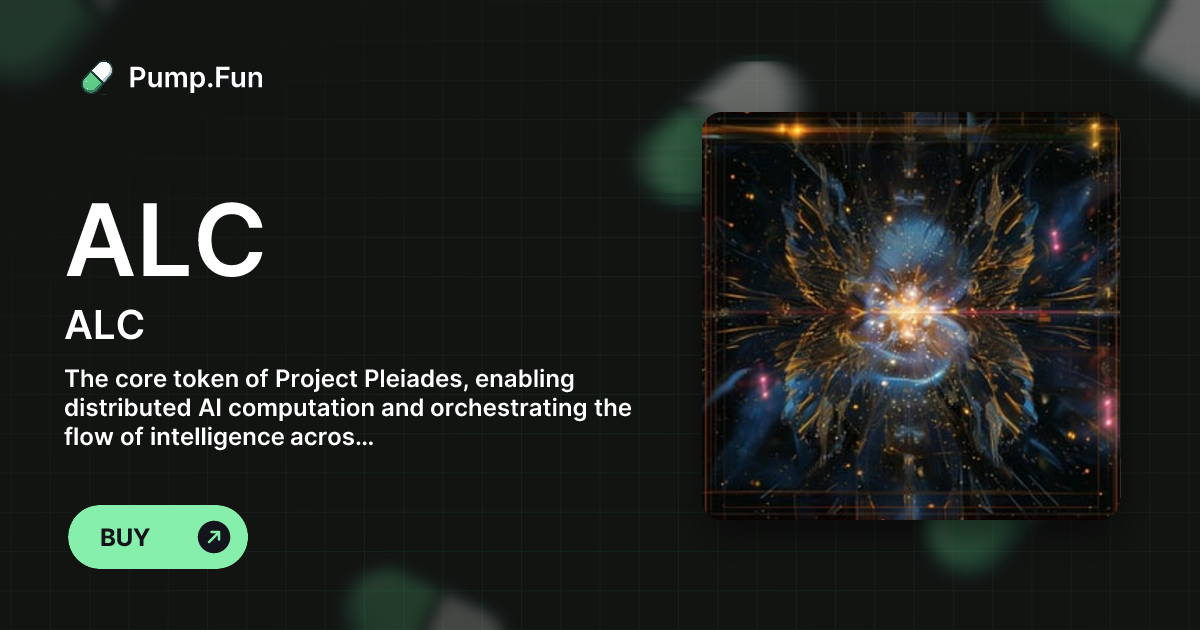 Pump.Fun

ALC

ALC

The core token of Project Pleiades, enabling distributed AI computation and orchestrating the flow of intelligence acros...

BUY